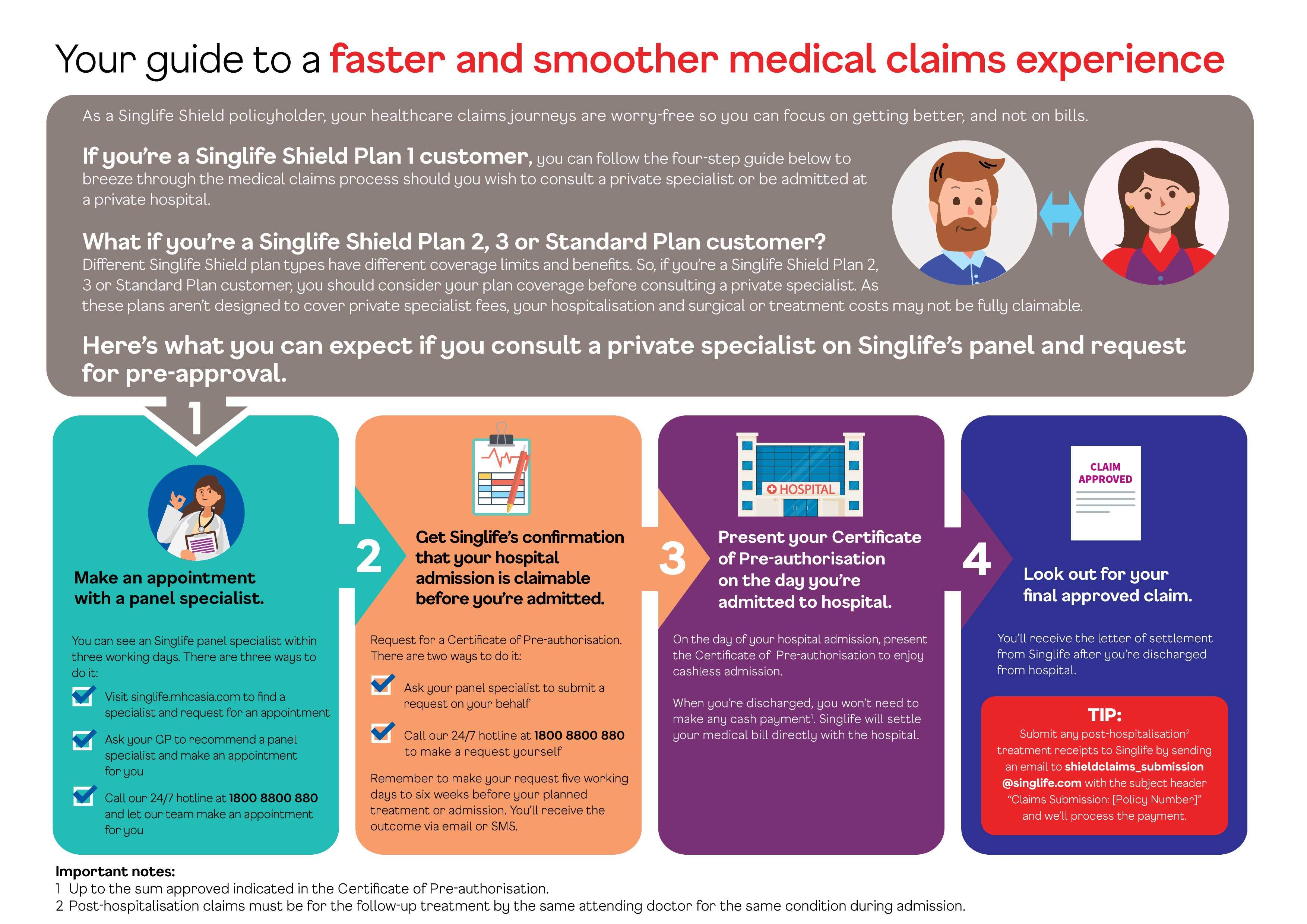 Your guide to a faster and smoother medical claims experience

As a Singlife Shield policyholder, your healthcare claims journeys are worry-free so you can focus on getting better, and not on bills.

If you're a Singlife Shield Plan 1 customer, you can follow the four-step guide below to breeze through the medical claims process should you wish to consult a private specialist or be admitted at a private hospital.

What if you're a Singlife Shield Plan 2, 3 or Standard Plan customer?
Different Singlife Shield plan types have different coverage limits and benefits. So, if you're a Singlife Shield Plan 2, 3 or Standard Plan customer, you should consider your plan coverage before consulting a private specialist. As these plans aren't designed to cover private specialist fees, your hospitalisation and surgical or treatment costs may not be fully claimable.

Here's what you can expect if you consult a private specialist on Singlife's panel and request for pre-approval.

1

Make an appointment with a panel specialist.

You can see an Singlife panel specialist within three working days. There are three ways to do it:

Visit singlife.mhcasia.com to find a specialist and request for an appointment

Ask your GP to recommend a panel specialist and make an appointment for you

Call our 24/7 hotline at 1800 8800 880 and let our team make an appointment for you

2

Get Singlife's confirmation that your hospital admission is claimable before you're admitted.

Request for a Certificate of Pre-authorisation. There are two ways to do it:

Ask your panel specialist to submit a request on your behalf

Call our 24/7 hotline at 1800 8800 880 to make a request yourself

Remember to make your request five working days to six weeks before your planned treatment or admission. You'll receive the outcome via email or SMS.

HOSPITAL

3

Present your Certificate of Pre-authorisation on the day you're admitted to hospital.

On the day of your hospital admission, present the Certificate of Pre-authorisation to enjoy cashless admission.

When you're discharged, you won't need to make any cash payment$^1$. Singlife will settle your medical bill directly with the hospital.

CLAIM APPROVED

4

Look out for your final approved claim.

You'll receive the letter of settlement from Singlife after you're discharged from hospital.

TIP:
Submit any post-hospitalisation$^2$ treatment receipts to Singlife by sending an email to shieldclaims_submission@singlife.com with the subject header "Claims Submission: [Policy Number]" and we'll process the payment.

Important notes:
1 Up to the sum approved indicated in the Certificate of Pre-authorisation.
2 Post-hospitalisation claims must be for the follow-up treatment by the same attending doctor for the same condition during admission.